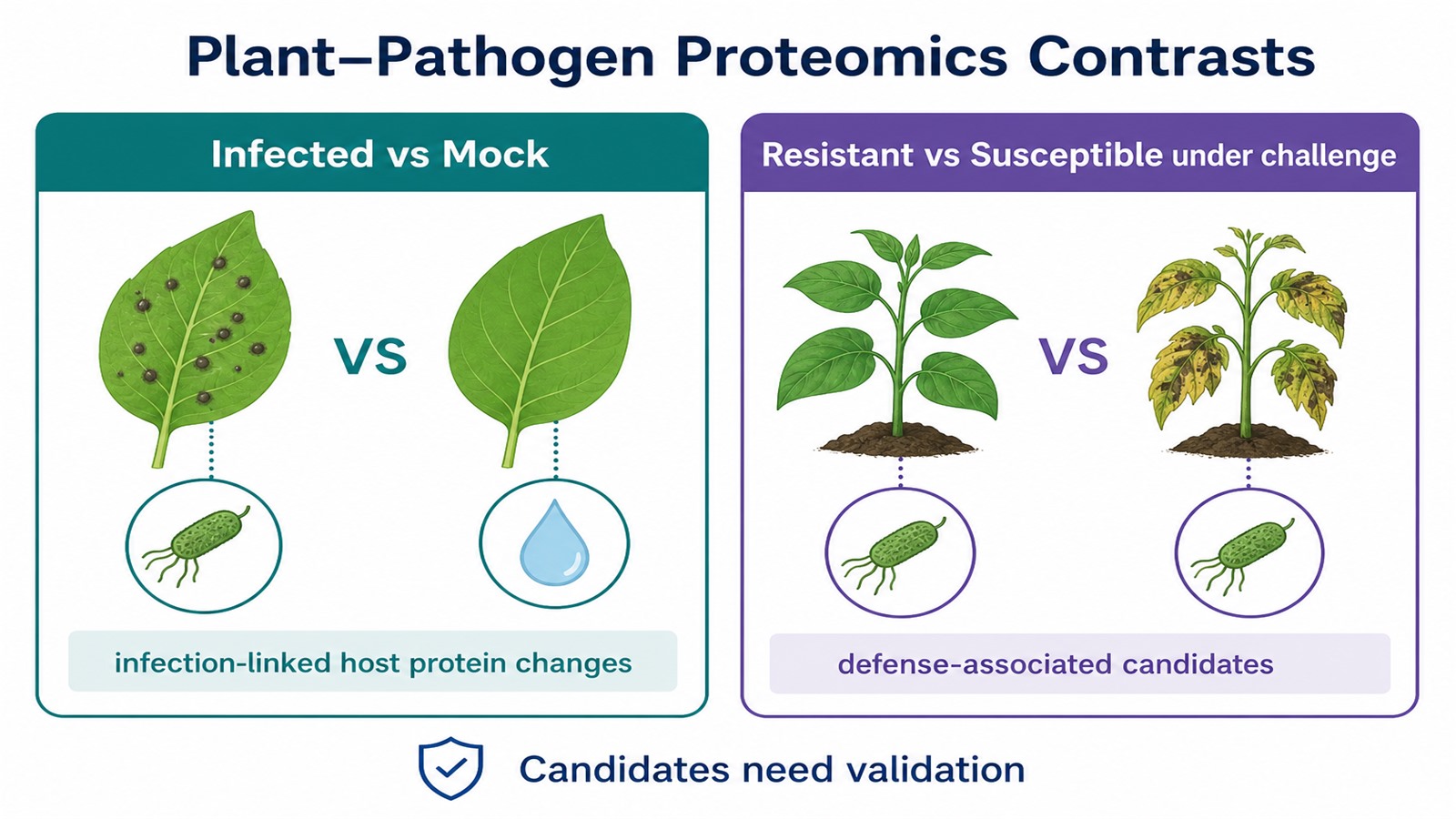 Plant–Pathogen Proteomics Contrasts

Infected vs Mock

VS

infection-linked host protein changes

Resistant vs Susceptible under challenge

VS

defense-associated candidates

Candidates need validation